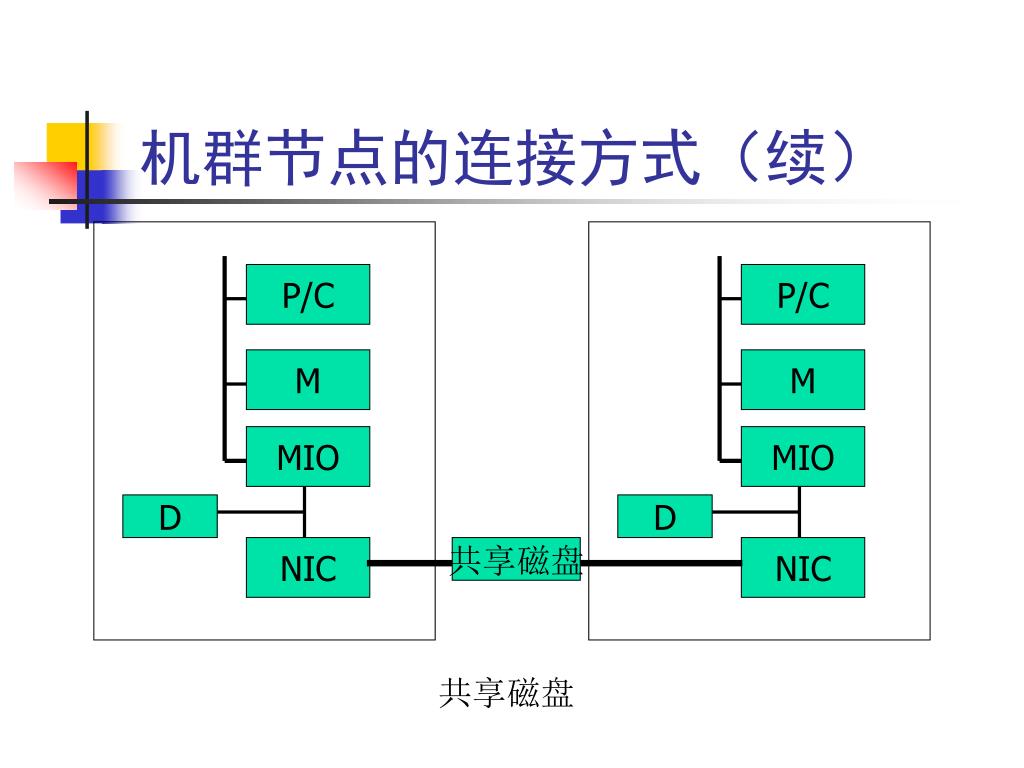 机群节点的连接方式（续）

P/C

M

MIO

D

NIC

共享磁盘

P/C

M

MIO

D

NIC

共享磁盘